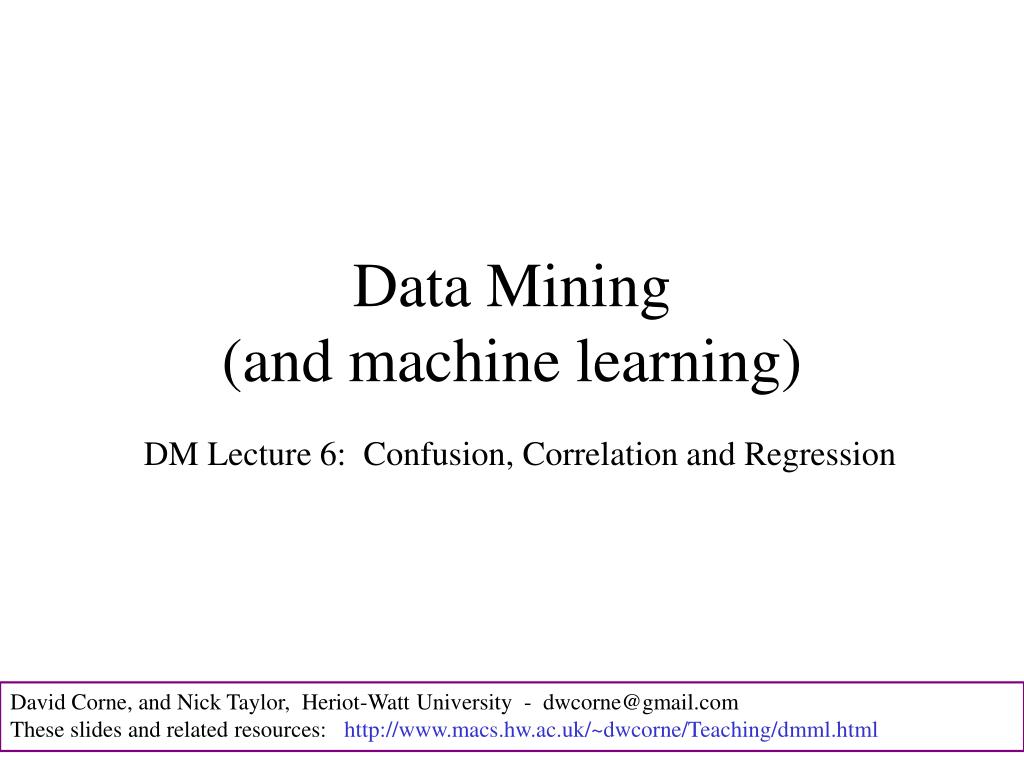 Data Mining
(and machine learning)

DM Lecture 6: Confusion, Correlation and Regression

David Corne, and Nick Taylor, Heriot-Watt University - dwcorne@gmail.com
These slides and related resources: http://www.macs.hw.ac.uk/~dwcorne/Teaching/dmml.html